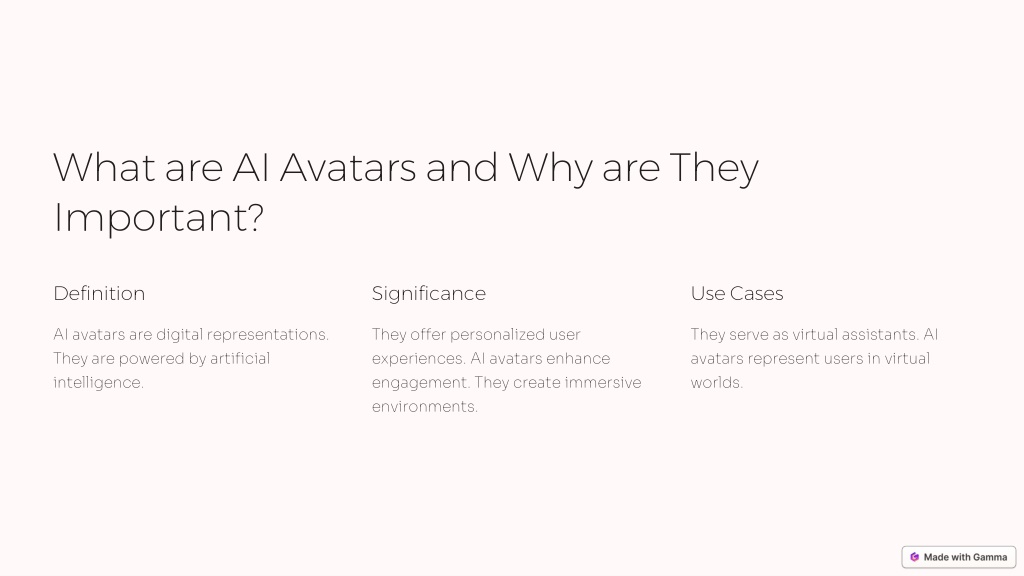 What are AI Avatars and Why are They Important?

Definition

AI avatars are digital representations. They are powered by artificial intelligence.

Significance

They offer personalized user experiences. AI avatars enhance engagement. They create immersive environments.

Use Cases

They serve as virtual assistants. AI avatars represent users in virtual worlds.

Made with Gamma